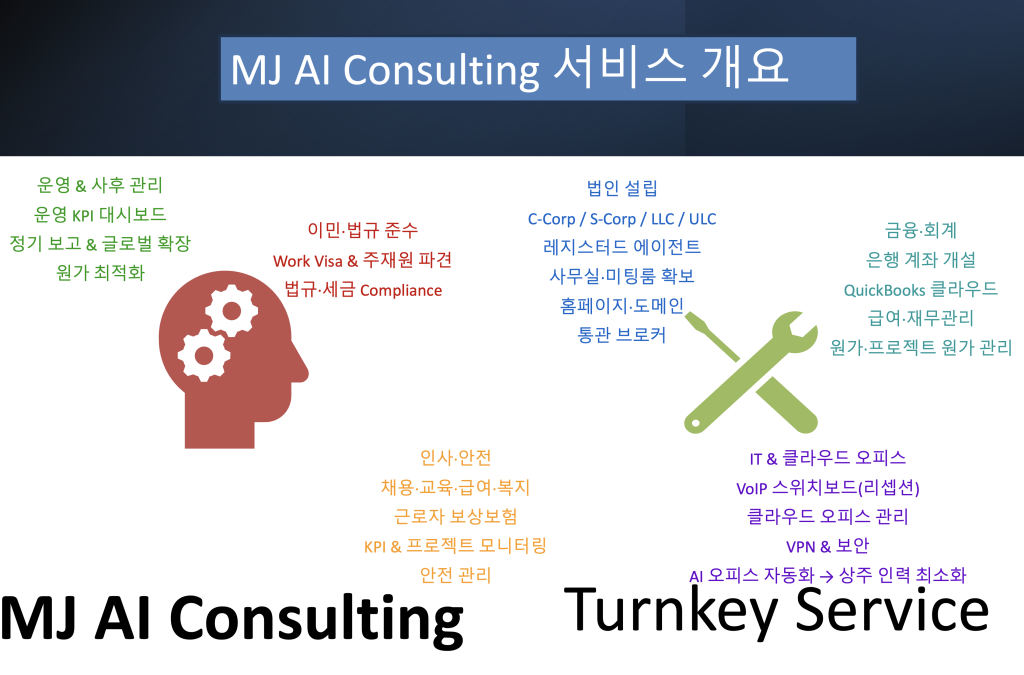 MJ AI Consulting 서비스 개요

운영 & 사후 관리
운영 KPI 대시보드
정기 보고 & 글로벌 확장
원가 최적화

이민·법규 준수
Work Visa & 주재원 파견
법규·세금 Compliance

법인 설립
C-Corp / S-Corp / LLC / ULC
레지스터드 에이전트
사무실·미팅룸 확보
홈페이지·도메인
통관 브로커

금융·회계
은행 계좌 개설
QuickBooks 클라우드
급여·재무관리
원가·프로젝트 원가 관리

인사·안전
채용·교육·급여·복지
근로자 보상보험
KPI & 프로젝트 모니터링
안전 관리

IT & 클라우드 오피스
VoIP 스위치보드(리셉션)
클라우드 오피스 관리
VPN & 보안
AI 오피스 자동화 → 상주 인력 최소화

MJ AI Consulting

Turnkey Service